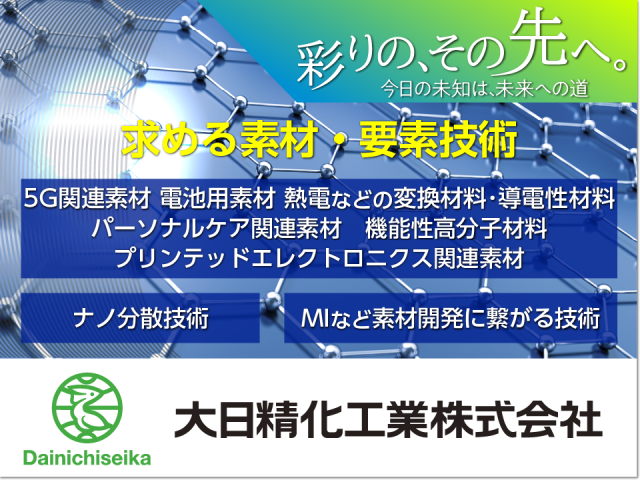 彩りの、その先へ。
今日の未知は、未来への道

求める素材・要素技術

5G関連素材 電池用素材 熱電などの変換材料・導電性材料
パーソナルケア関連素材　機能性高分子材料
プリンテッドエレクトロニクス関連素材

ナノ分散技術

MIなど素材開発に繋がる技術

Dainichiseika

大日精化工業株式会社